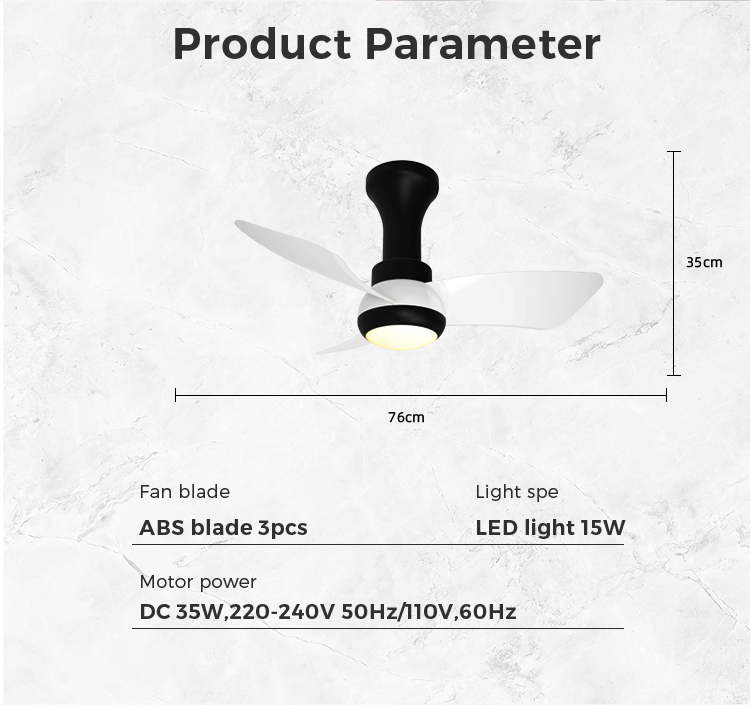 Product Parameter

35cm

76cm

Fan blade

ABS blade 3pcs

Light spe

LED light 15W

Motor power

DC 35W,220-240V 50Hz/110V,60Hz